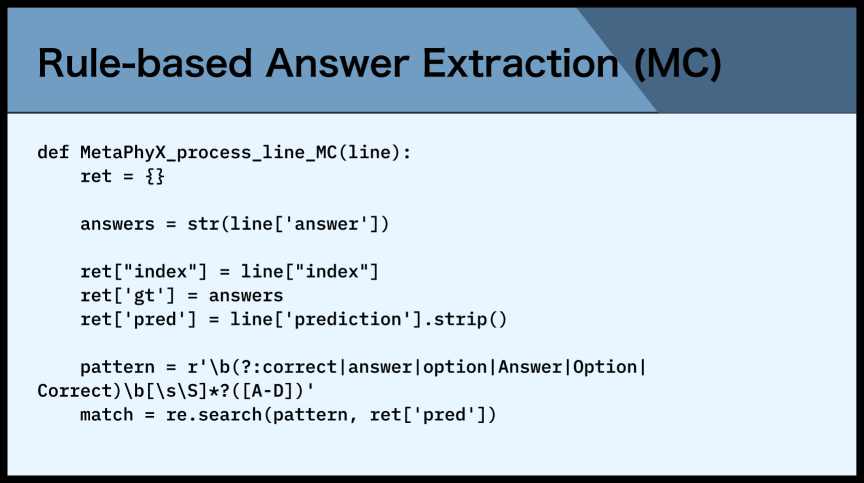 Rule-based Answer Extraction (MC)

def MetaPhyX_process_line_MC(line):
    ret = {}

    answers = str(line['answer'])

    ret["index"] = line["index"]
    ret['gt'] = answers
    ret['pred'] = line['prediction'].strip()

    pattern = r'\b(?:correct|answer|option|Answer|Option|Correct)\b[\s\S]*?([A-D])'
    match = re.search(pattern, ret['pred'])